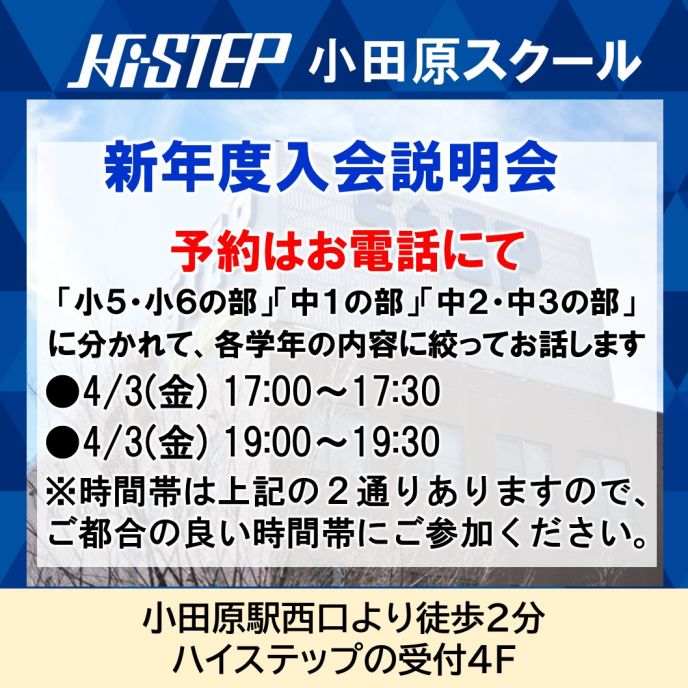 Hi-STEP 小田原スクール

新年度入会説明会

予約はお電話にて

「小5・小6の部」「中1の部」「中2・中3の部」に分かれて、各学年の内容に絞ってお話します

●4/3(金) 17:00～17:30

●4/3(金) 19:00～19:30

※時間帯は上記の２通りありますので、ご都合の良い時間帯にご参加ください。

小田原駅西口より徒歩2分
ハイステップの受付4F